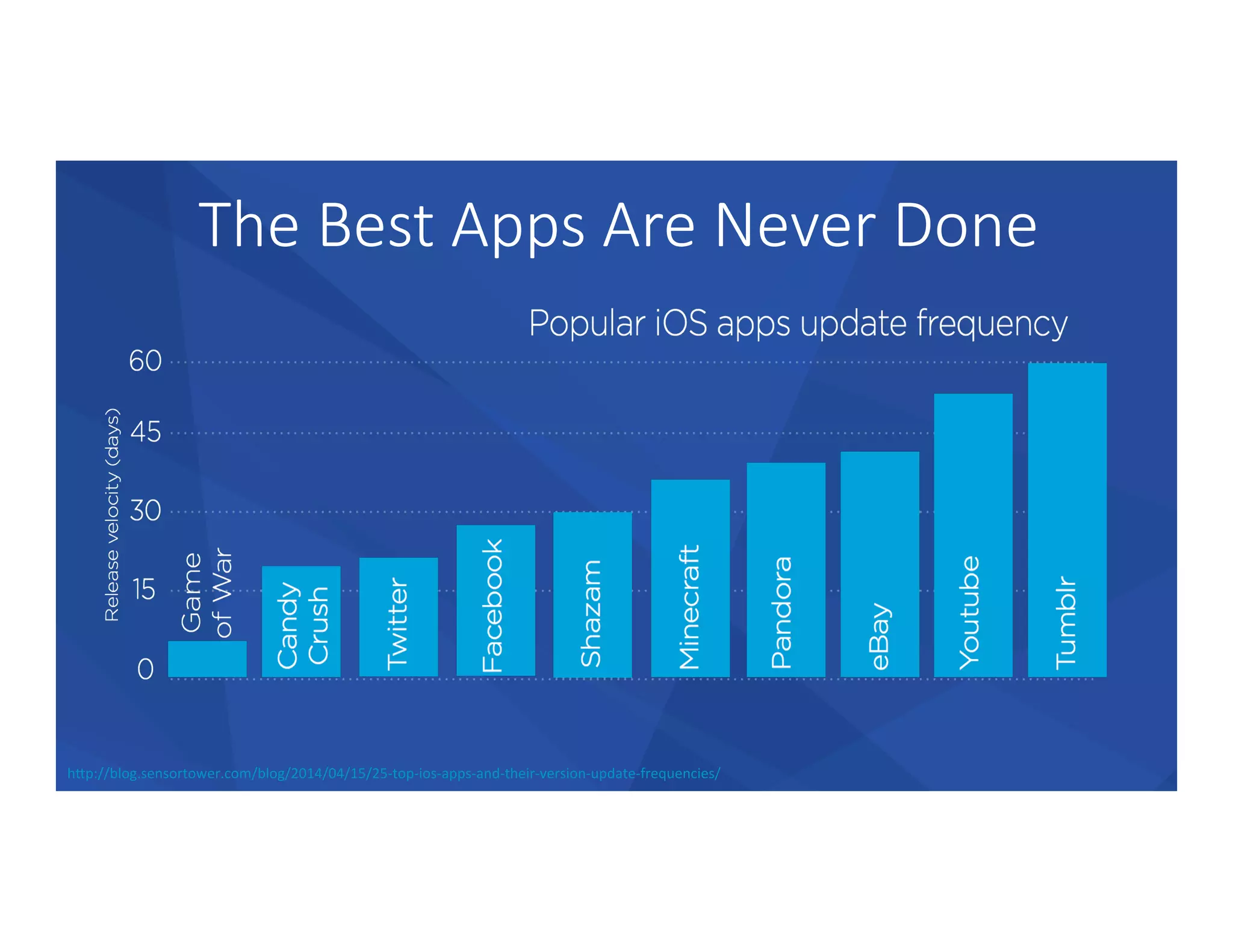 The Best Apps Are Never Done

Popular iOS apps update frequency

Release velocity (days)

60
45
30
15
0

Game of War
Candy Crush
Twitter
Facebook
Shazam
Minecraft
Pandora
eBay
Youtube
Tumblr

http://blog.sensortower.com/blog/2014/04/15/25-top-ios-apps-and-their-version-update-frequencies/